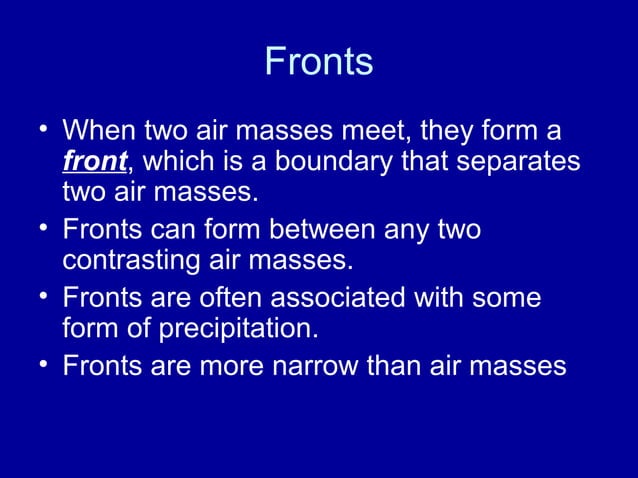 Fronts

• When two air masses meet, they form a front, which is a boundary that separates two air masses.

• Fronts can form between any two contrasting air masses.

• Fronts are often associated with some form of precipitation.

• Fronts are more narrow than air masses